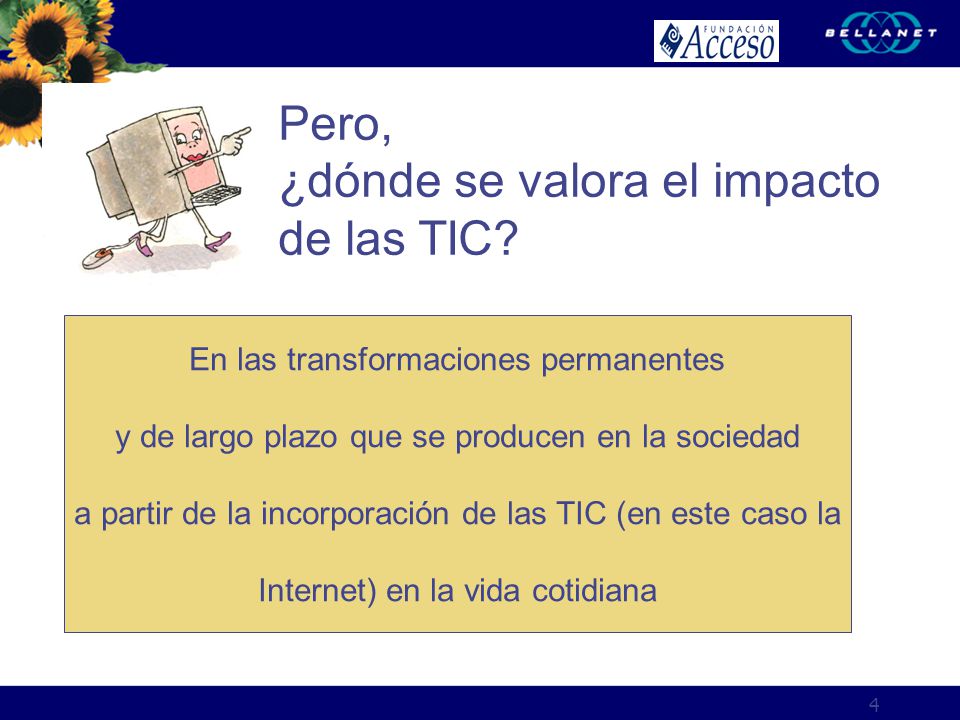 FUNDACIÓN Acceso

BELLANET

Pero,
¿dónde se valora el impacto de las TIC?

En las transformaciones permanentes
y de largo plazo que se producen en la sociedad
a partir de la incorporación de las TIC (en este caso la
Internet) en la vida cotidiana

4